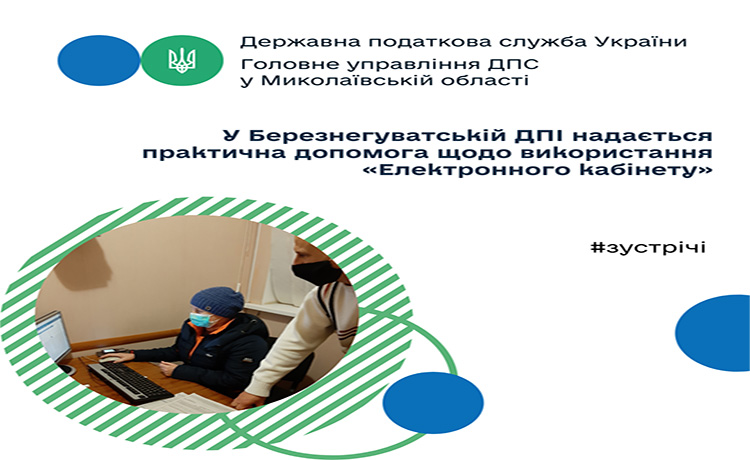 Державна податкова служба України
Головне управління ДПС
у Миколаївській області

У Березнегуватській ДПІ надається практична допомога щодо використання «Електронного кабінету»

#зустрічі